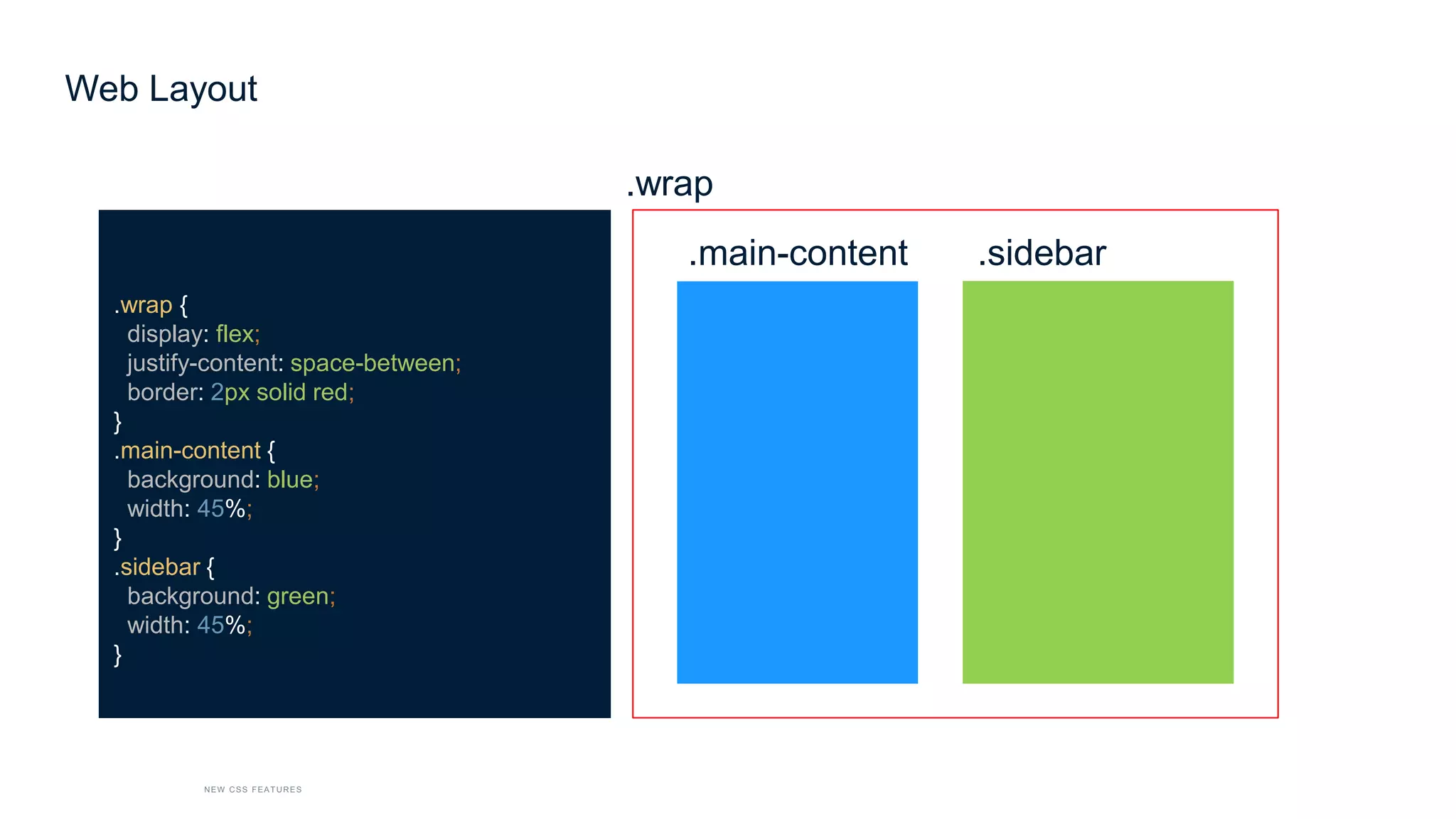 Web Layout

.wrap {
  display: flex;
  justify-content: space-between;
  border: 2px solid red;
}
.main-content {
  background: blue;
  width: 45%;
}
.sidebar {
  background: green;
  width: 45%;
}

.wrap

.main-content

.sidebar

NEW CSS FEATURES